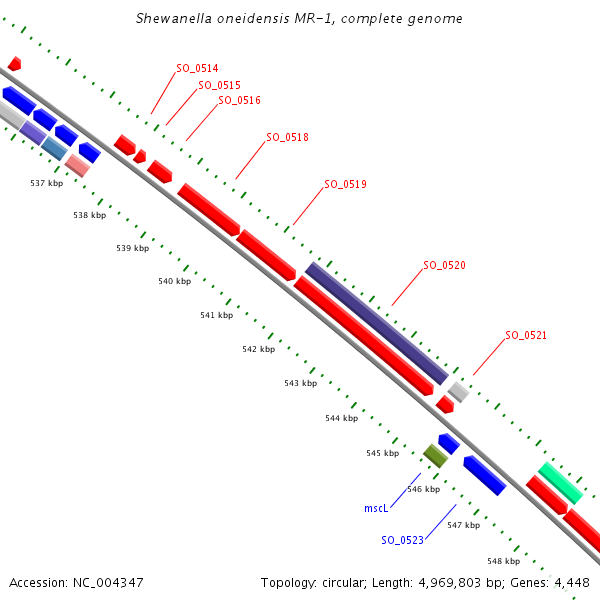 Shewanella oneidensis MR-1, complete genome

SO_0514
SO_0515
SO_0516
SO_0518
SO_0519
SO_0520
SO_0521

537 kbp
538 kbp
539 kbp
540 kbp
541 kbp
542 kbp
543 kbp
544 kbp
545 kbp
546 kbp
547 kbp
548 kbp

mscL
SO_0523

Accession: NC_004347

Topology: circular; Length: 4,969,803 bp; Genes: 4,448